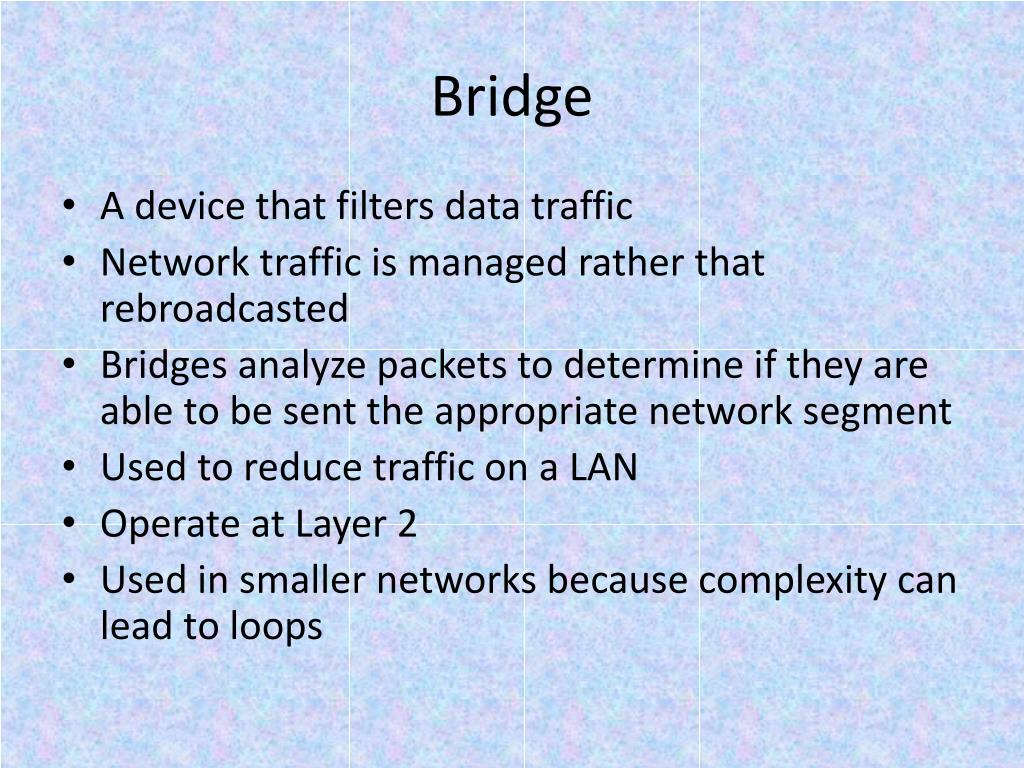 Bridge

• A device that filters data traffic
• Network traffic is managed rather that rebroadcasted
• Bridges analyze packets to determine if they are able to be sent the appropriate network segment
• Used to reduce traffic on a LAN
• Operate at Layer 2
• Used in smaller networks because complexity can lead to loops